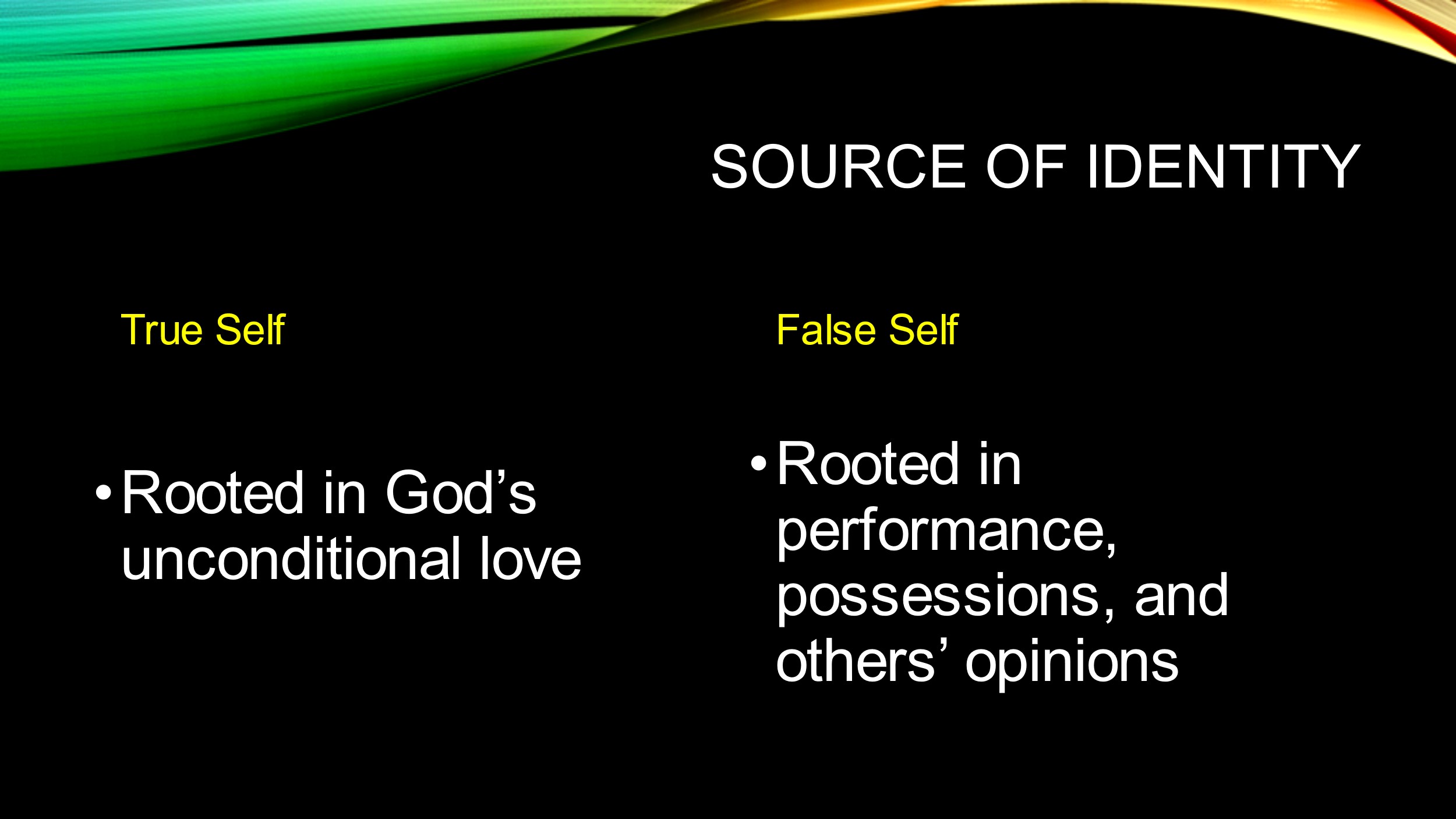 SOURCE OF IDENTITY

True Self

• Rooted in God’s unconditional love

False Self

• Rooted in performance, possessions, and others’ opinions